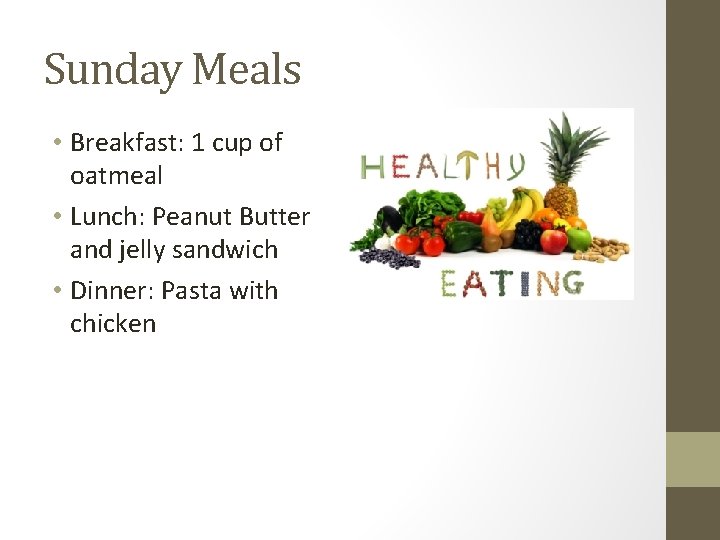 Sunday Meals

• Breakfast: 1 cup of oatmeal
• Lunch: Peanut Butter and jelly sandwich
• Dinner: Pasta with chicken

HEALTHY
EATING